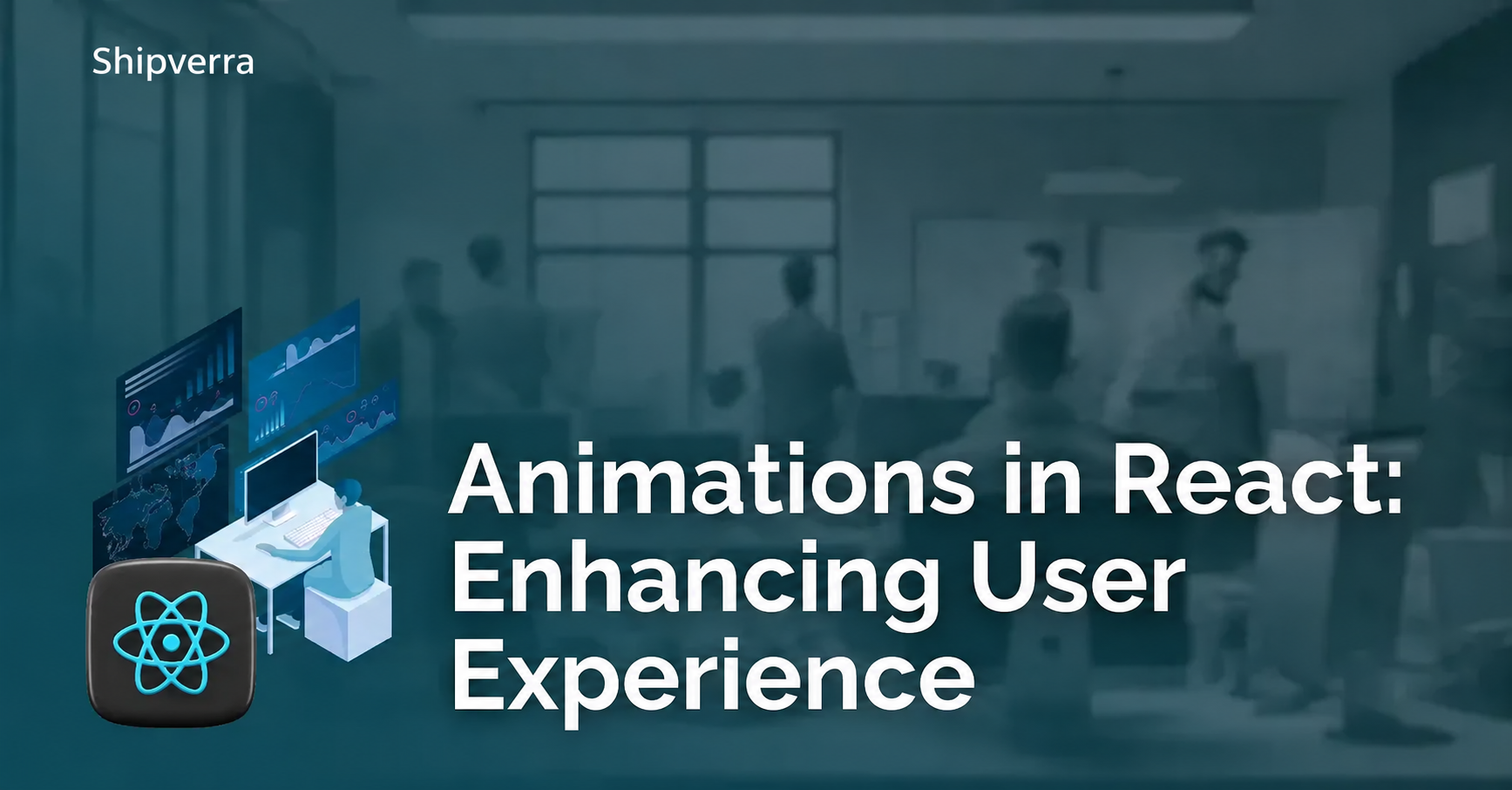 Shipverra

Animations in React: Enhancing User Experience